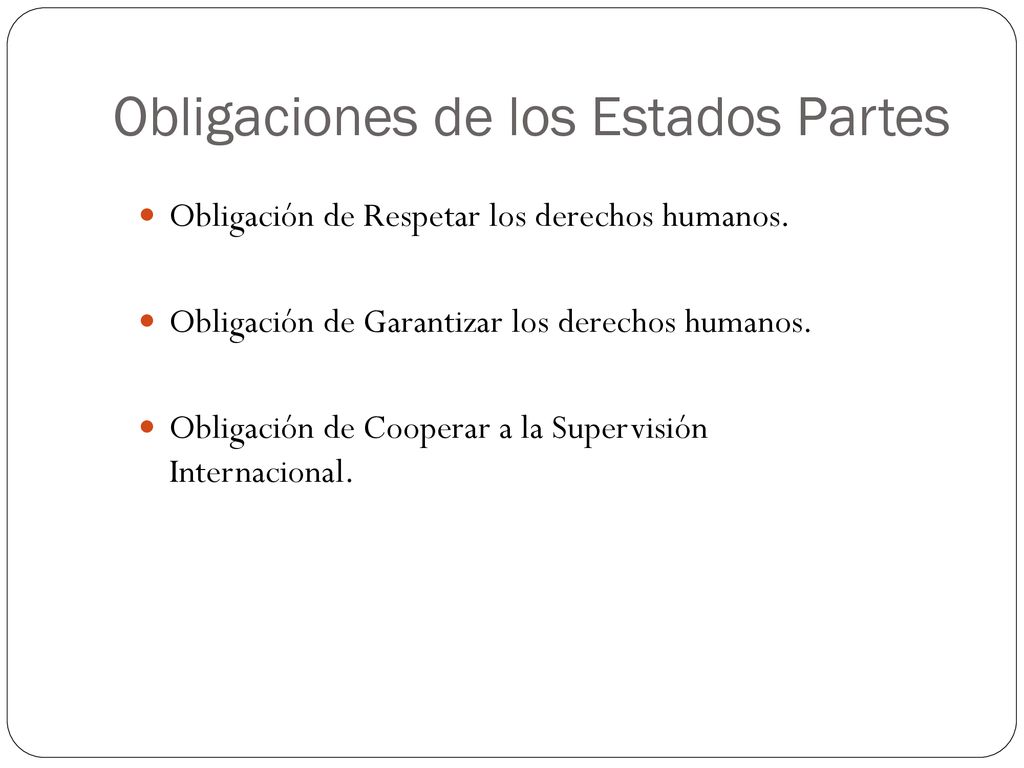 Obligaciones de los Estados Partes

Obligación de Respetar los derechos humanos.

Obligación de Garantizar los derechos humanos.

Obligación de Cooperar a la Supervisión Internacional.